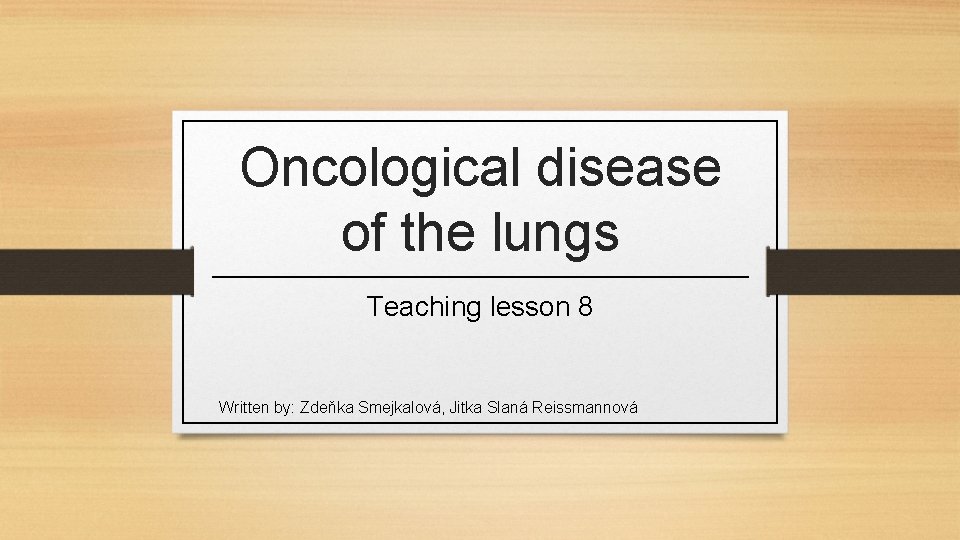 Oncological disease of the lungs

Teaching lesson 8

Written by: Zdeňka Smejkalová, Jitka Slaná Reissmannová